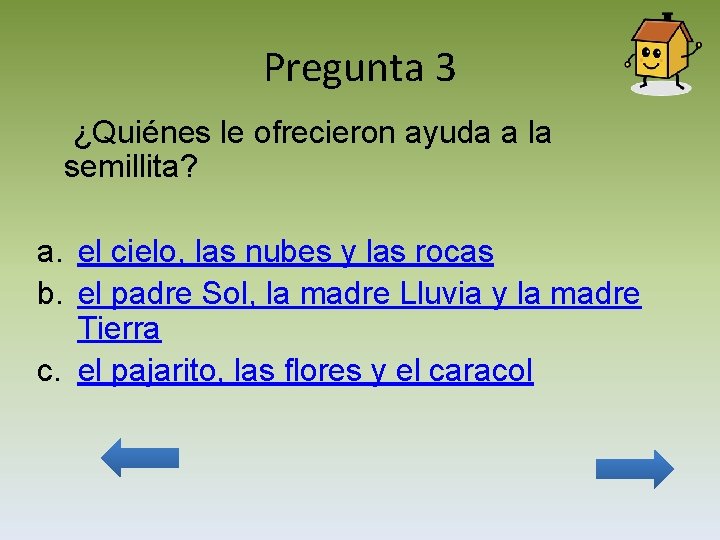 Pregunta 3

¿Quiénes le ofrecieron ayuda a la semillita?

a. el cielo, las nubes y las rocas
b. el padre Sol, la madre Lluvia y la madre Tierra
c. el pajarito, las flores y el caracol